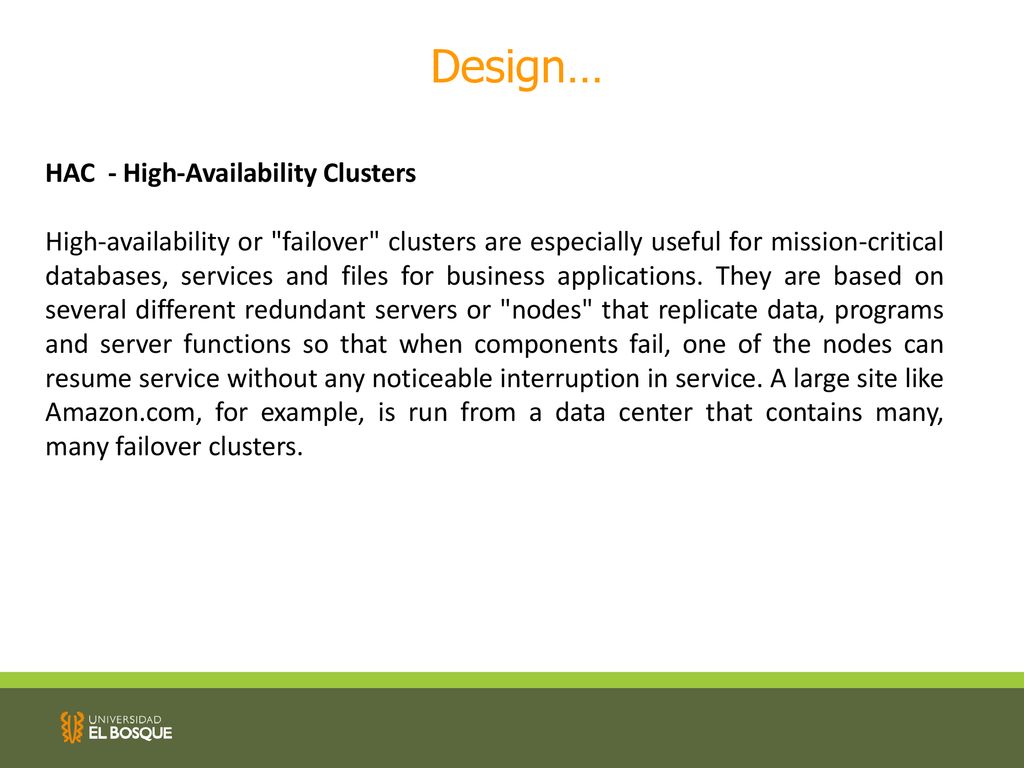 Design…

HAC - High-Availability Clusters

High-availability or "failover" clusters are especially useful for mission-critical databases, services and files for business applications. They are based on several different redundant servers or "nodes" that replicate data, programs and server functions so that when components fail, one of the nodes can resume service without any noticeable interruption in service. A large site like Amazon.com, for example, is run from a data center that contains many, many failover clusters.

UNIVERSIDAD
EL BOSQUE